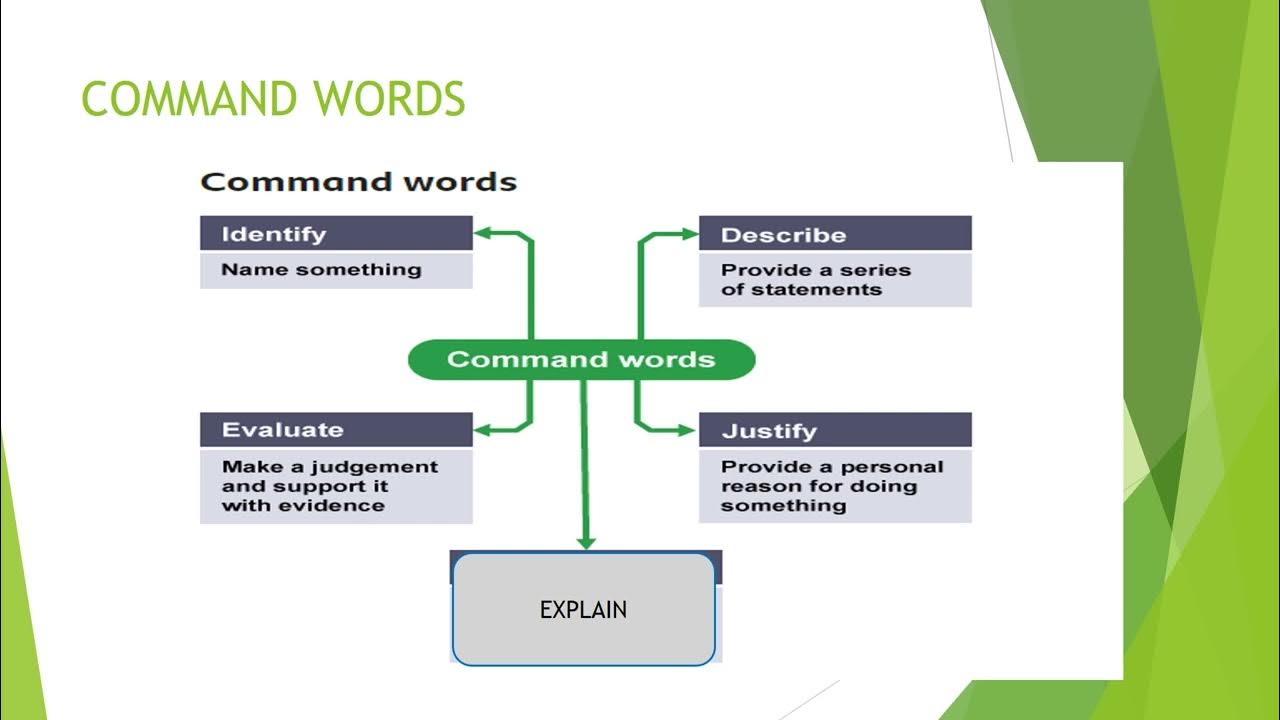 COMMAND WORDS

Command words

Identify

Name something

Describe

Provide a series of statements

Command words

Evaluate

Make a judgement and support it with evidence

Justify

Provide a personal reason for doing something

EXPLAIN